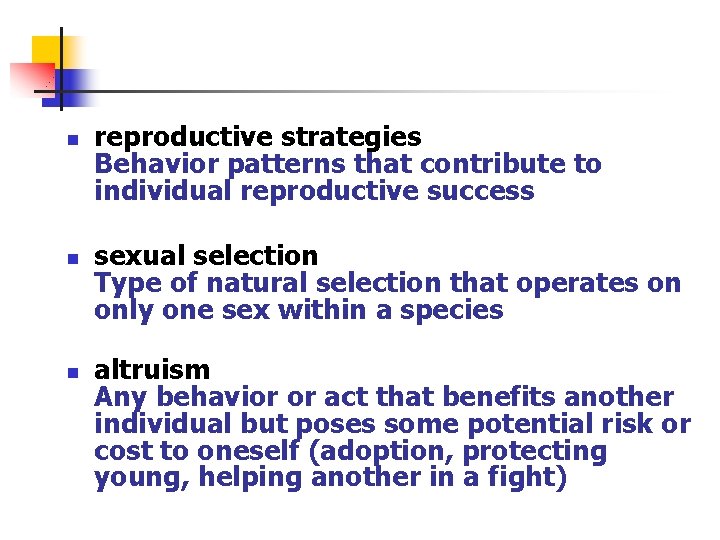 reproductive strategies
Behavior patterns that contribute to individual reproductive success

sexual selection
Type of natural selection that operates on only one sex within a species

altruism
Any behavior or act that benefits another individual but poses some potential risk or cost to oneself (adoption, protecting young, helping another in a fight)